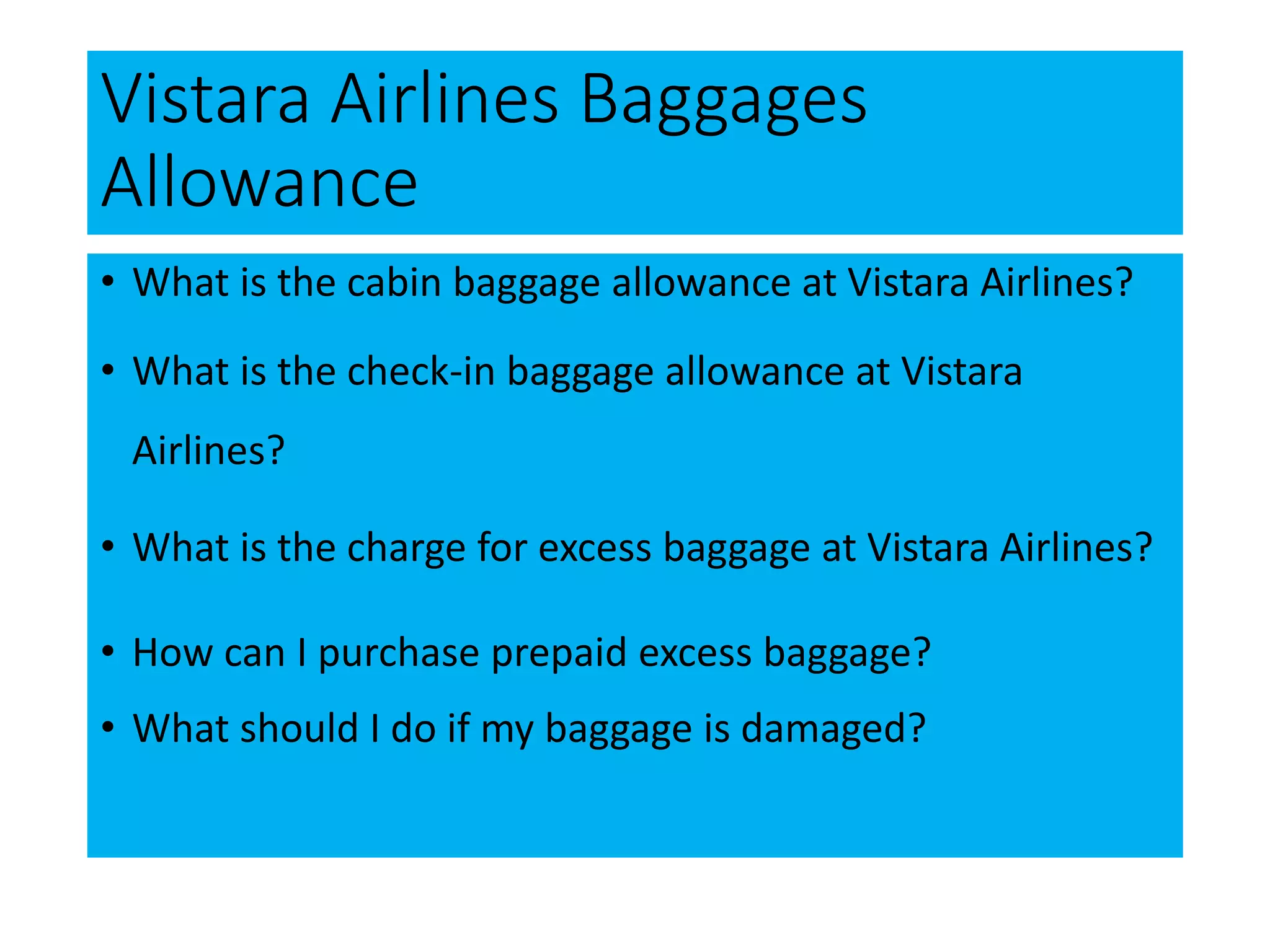 Vistara Airlines Baggages Allowance

• What is the cabin baggage allowance at Vistara Airlines?

• What is the check-in baggage allowance at Vistara Airlines?

• What is the charge for excess baggage at Vistara Airlines?

• How can I purchase prepaid excess baggage?

• What should I do if my baggage is damaged?